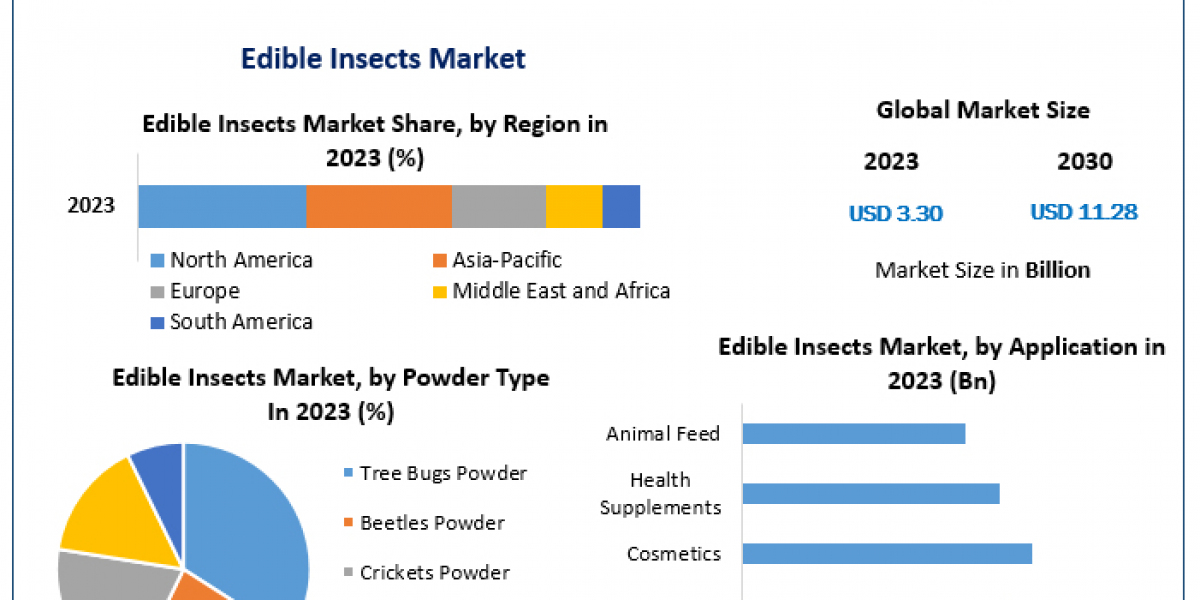 Edible Insects Market

Edible Insects Market Share, by Region in 2023 (%)

2023

North America
Asia-Pacific
Europe
Middle East and Africa
South America

Global Market Size

2023

2030

USD 3.30

USD 11.28

Market Size in Billion

Edible Insects Market, by Powder Type In 2023 (%)

Tree Bugs Powder
Beetles Powder
Crickets Powder

Edible Insects Market, by Application in 2023 (Bn)

Animal Feed
Health Supplements
Cosmetics